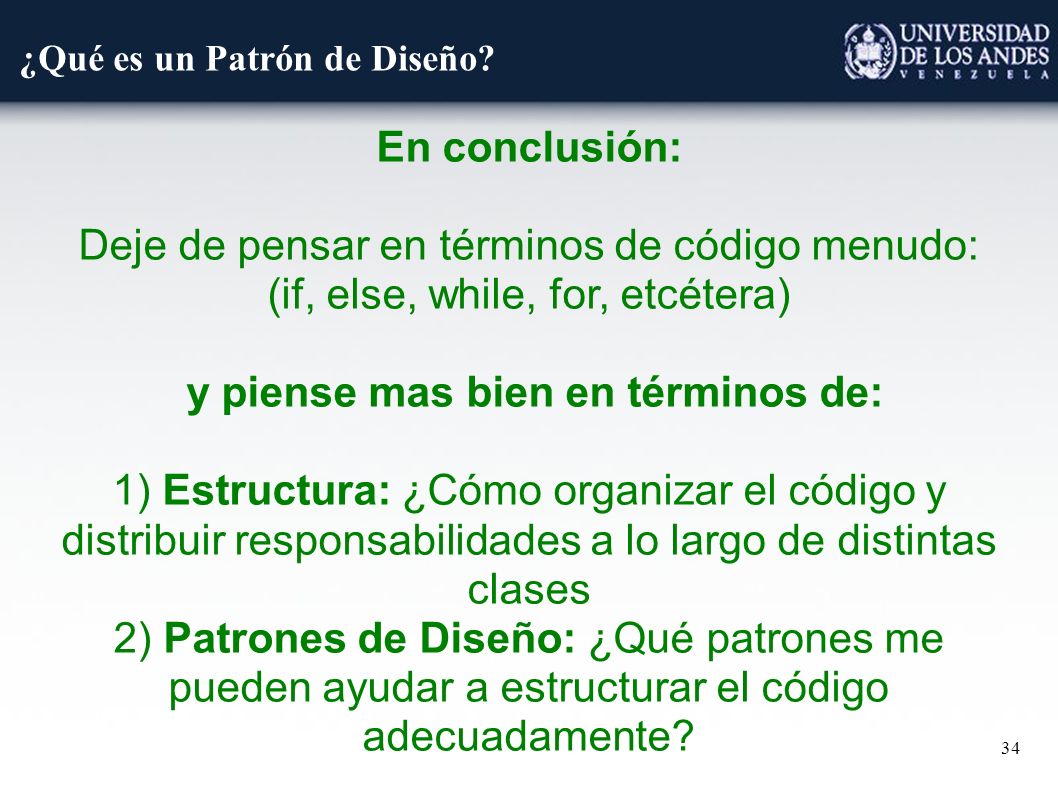 ¿Qué es un Patrón de Diseño?

UNIVERSIDAD DE LOS ANDES
VENEZUELA

En conclusión:

Deje de pensar en términos de código menudo: (if, else, while, for, etcétera)

y piense mas bien en términos de:

1) Estructura: ¿Cómo organizar el código y distribuir responsabilidades a lo largo de distintas clases
2) Patrones de Diseño: ¿Qué patrones me pueden ayudar a estructurar el código adecuadamente?

34